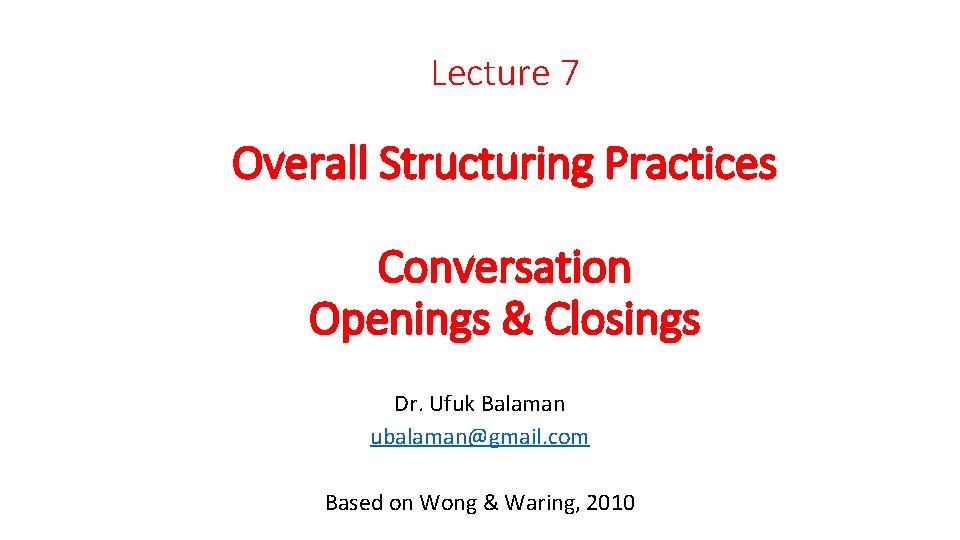 Lecture 7

Overall Structuring Practices

Conversation
Openings & Closings

Dr. Ufuk Balaman
ubalaman@gmail.com

Based on Wong & Waring, 2010